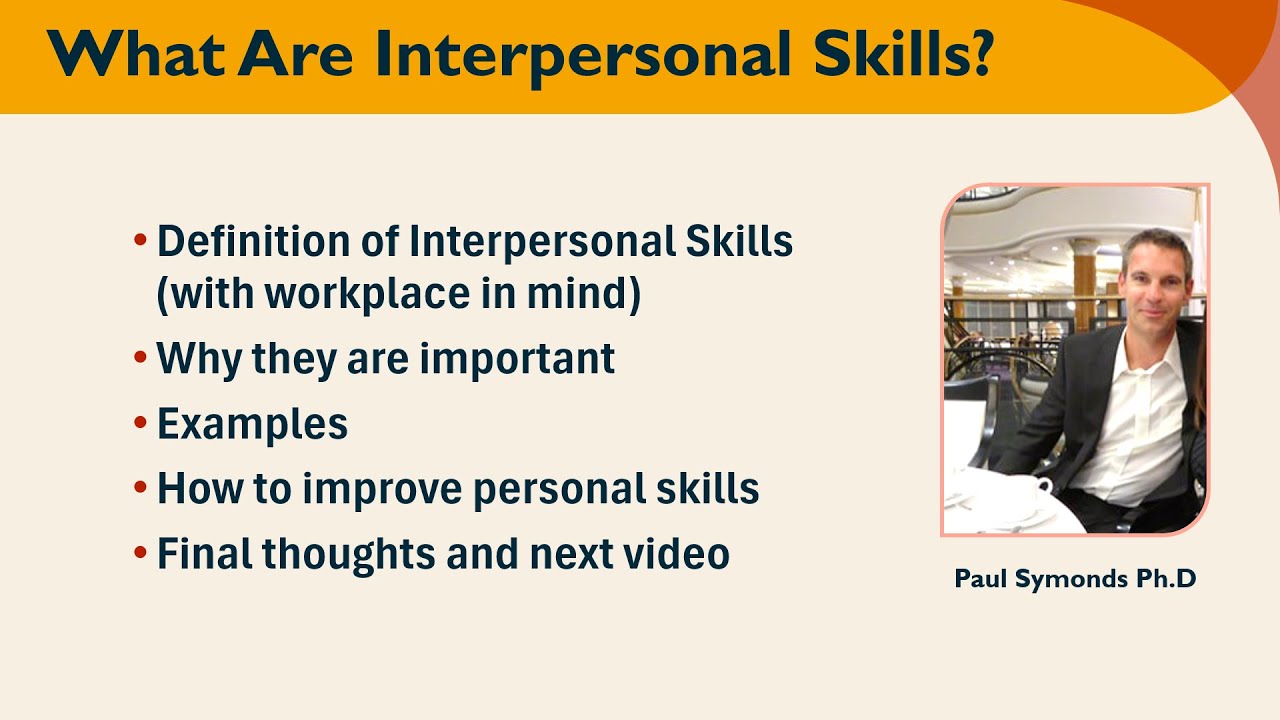 What Are Interpersonal Skills?

• Definition of Interpersonal Skills (with workplace in mind)
• Why they are important
• Examples
• How to improve personal skills
• Final thoughts and next video

Paul Symonds Ph.D